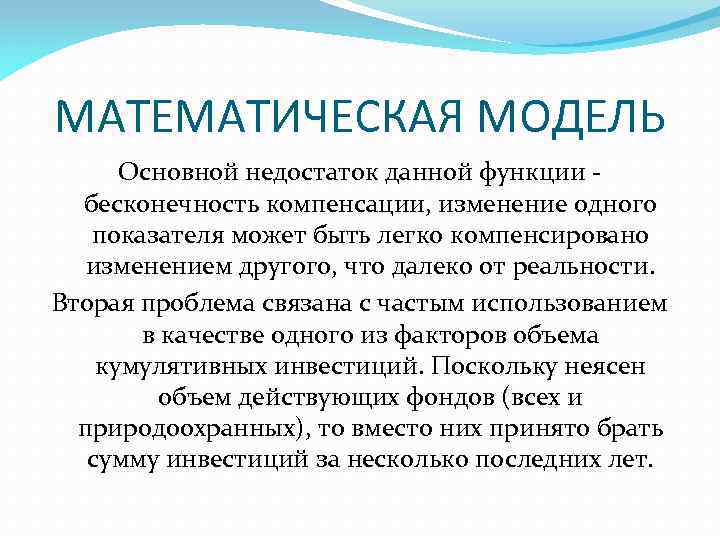 МАТЕМАТИЧЕСКАЯ МОДЕЛЬ

Основной недостаток данной функции - бесконечность компенсации, изменение одного показателя может быть легко компенсировано изменением другого, что далеко от реальности.

Вторая проблема связана с частым использованием в качестве одного из факторов объема кумулятивных инвестиций. Поскольку неясен объем действующих фондов (всех и природоохранных), то вместо них принято брать сумму инвестиций за несколько последних лет.